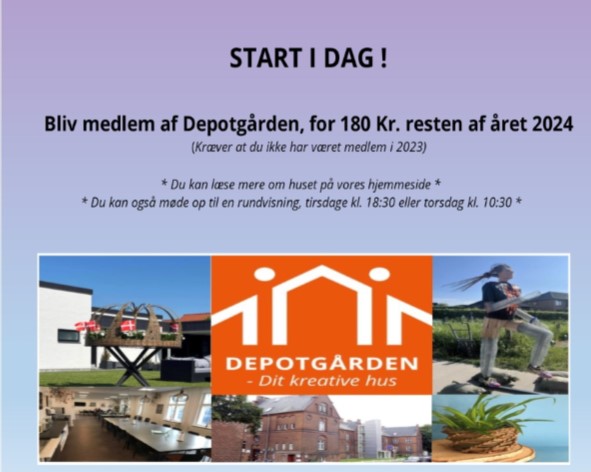 START I DAG !

Bliv medlem af Depotgården, for 180 Kr. resten af året 2024
(Kræver at du ikke har været medlem i 2023)

* Du kan læse mere om huset på vores hjemmeside *
* Du kan også møde op til en rundvisning, tirsdage kl. 18:30 eller torsdag kl. 10:30 *

DEPOTGÅRDEN
- Dit kreative hus